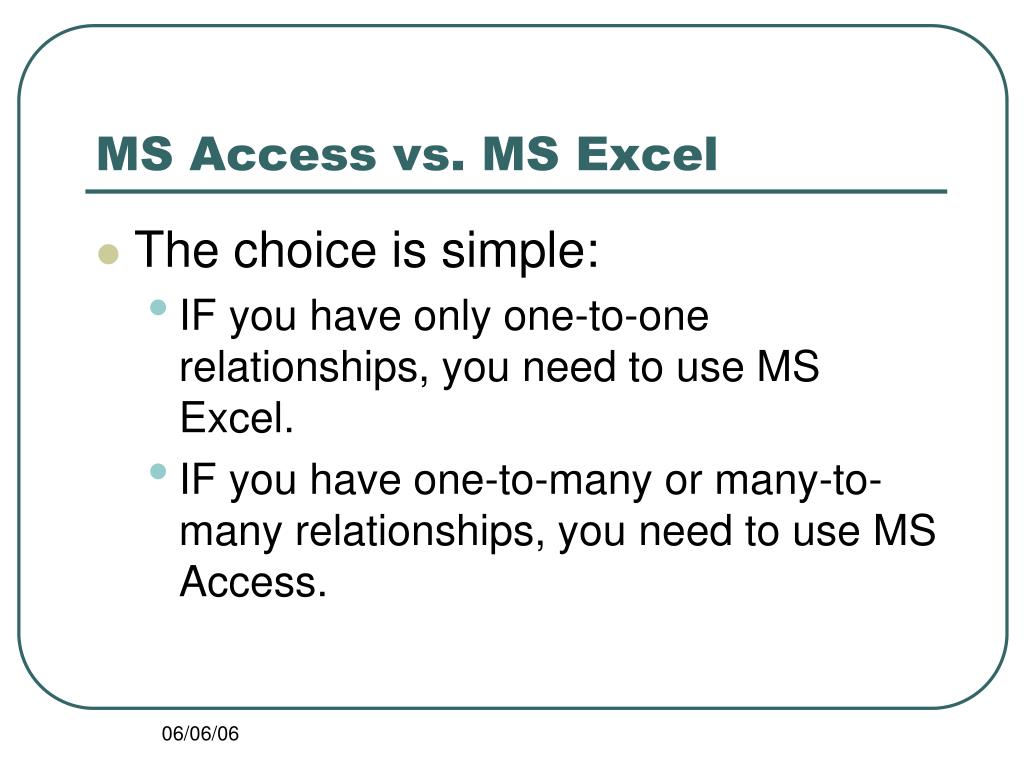 MS Access vs. MS Excel

The choice is simple:

IF you have only one-to-one relationships, you need to use MS Excel.

IF you have one-to-many or many-to-many relationships, you need to use MS Access.

06/06/06